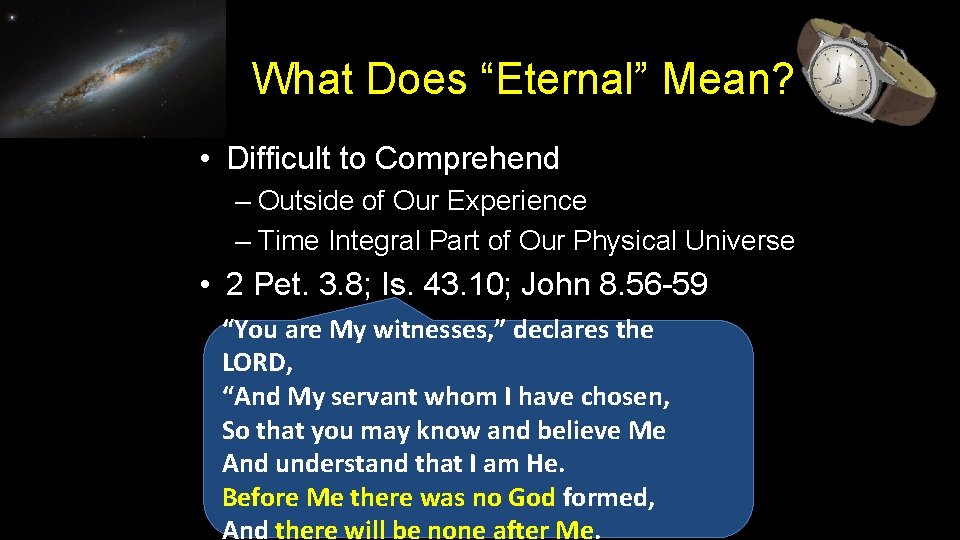 What Does “Eternal” Mean?

• Difficult to Comprehend

– Outside of Our Experience

– Time Integral Part of Our Physical Universe

• 2 Pet. 3.8; Is. 43.10; John 8.56-59

“You are My witnesses,” declares the LORD,
“And My servant whom I have chosen,
So that you may know and believe Me
And understand that I am He.
Before Me there was no God formed,
And there will be none after Me.